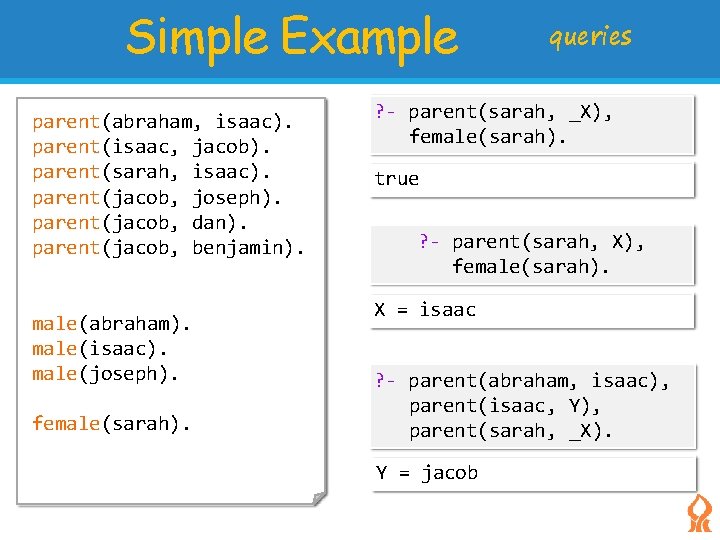 Simple Example

queries

parent(abraham, isaac).
parent(isaac, jacob).
parent(sarah, isaac).
parent(jacob, joseph).
parent(jacob, dan).
parent(jacob, benjamin).

male(abraham).
male(isaac).
male(joseph).

female(sarah).

?- parent(sarah, _X),
female(sarah).

true

?- parent(sarah, X),
female(sarah).

X = isaac

?- parent(abraham, isaac),
parent(isaac, Y),
parent(sarah, _X).

Y = jacob